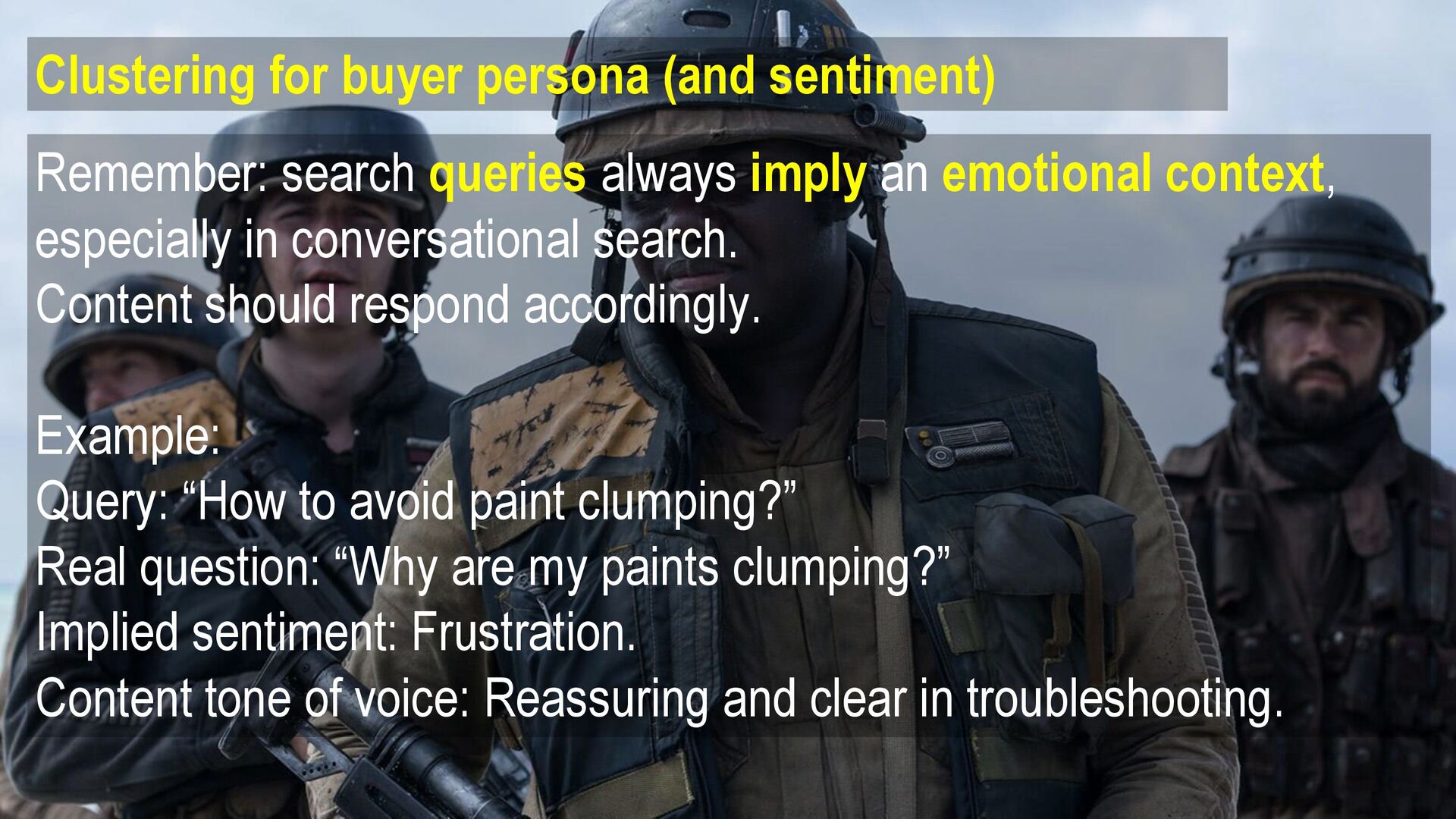 Clustering for buyer persona (and sentiment)

Remember: search queries always imply an emotional context, especially in conversational search.
Content should respond accordingly.

Example:
Query: “How to avoid paint clumping?”
Real question: “Why are my paints clumping?”
Implied sentiment: Frustration.
Content tone of voice: Reassuring and clear in troubleshooting.